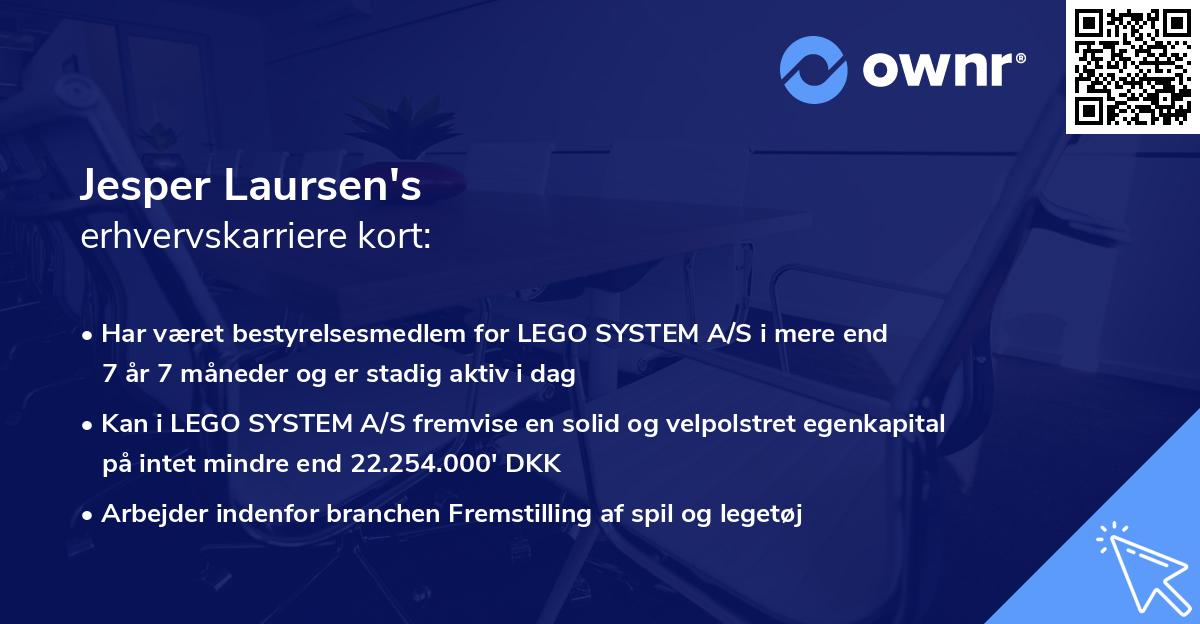 ownr®

Jesper Laursen's
erhvervskarriere kort:

• Har været bestyrelsesmedlem for LEGO SYSTEM A/S i mere end 7 år 7 måneder og er stadig aktiv i dag

• Kan i LEGO SYSTEM A/S fremvise en solid og velpolstret egenkapital på intet mindre end 22.254.000' DKK

• Arbejder indenfor branchen Fremstilling af spil og legetøj